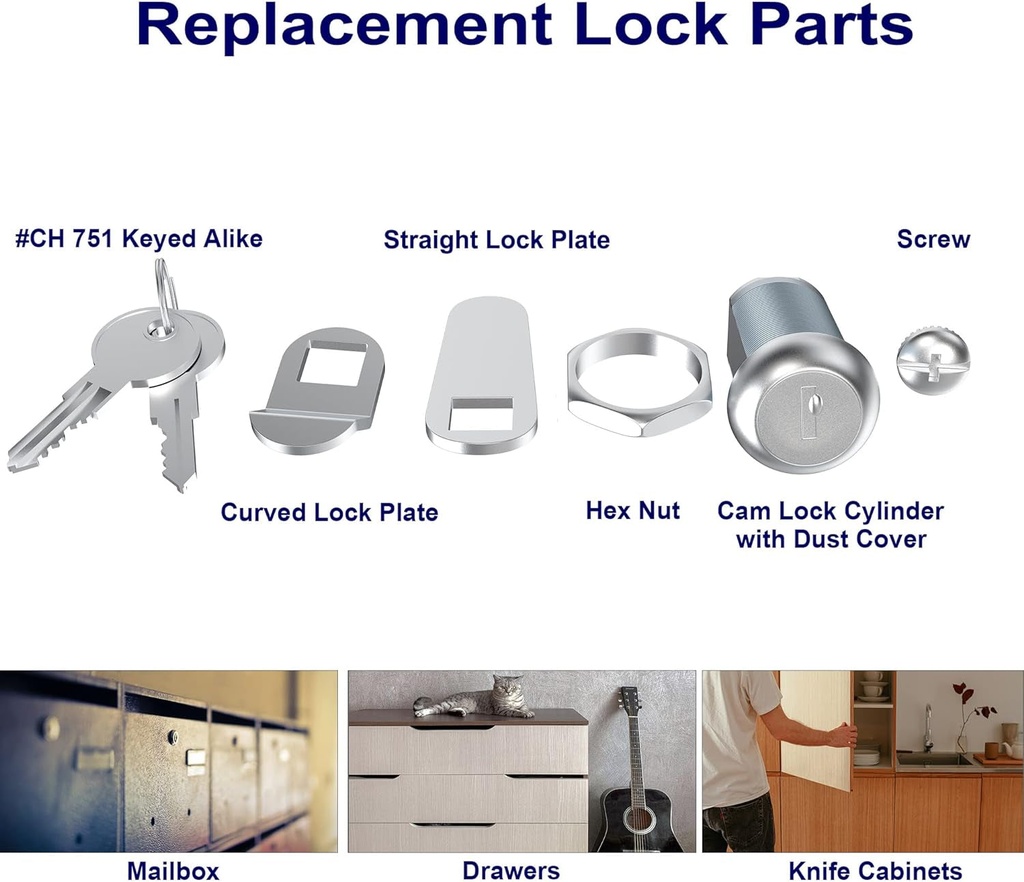 Replacement Lock Parts

#CH 751 Keyed Alike

Straight Lock Plate

Screw

Curved Lock Plate

Hex Nut

Cam Lock Cylinder with Dust Cover

Mailbox

Drawers

Knife Cabinets